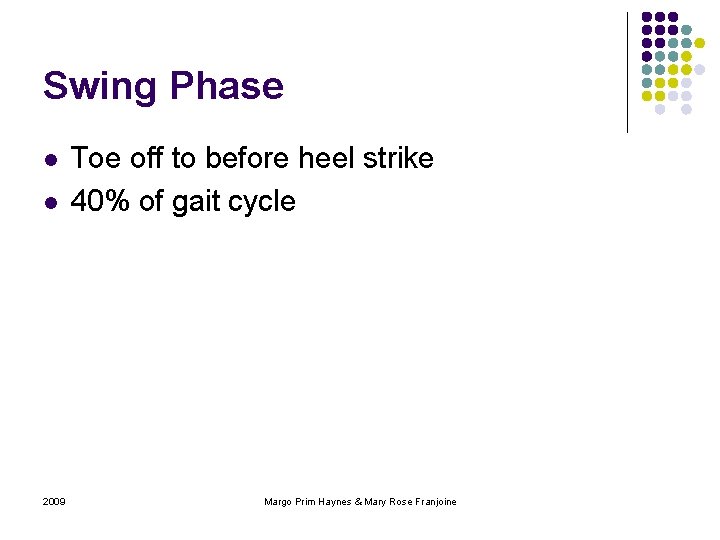 Swing Phase

- Toe off to before heel strike
- 40% of gait cycle

2009

Margo Prim Haynes & Mary Rose Franjoine